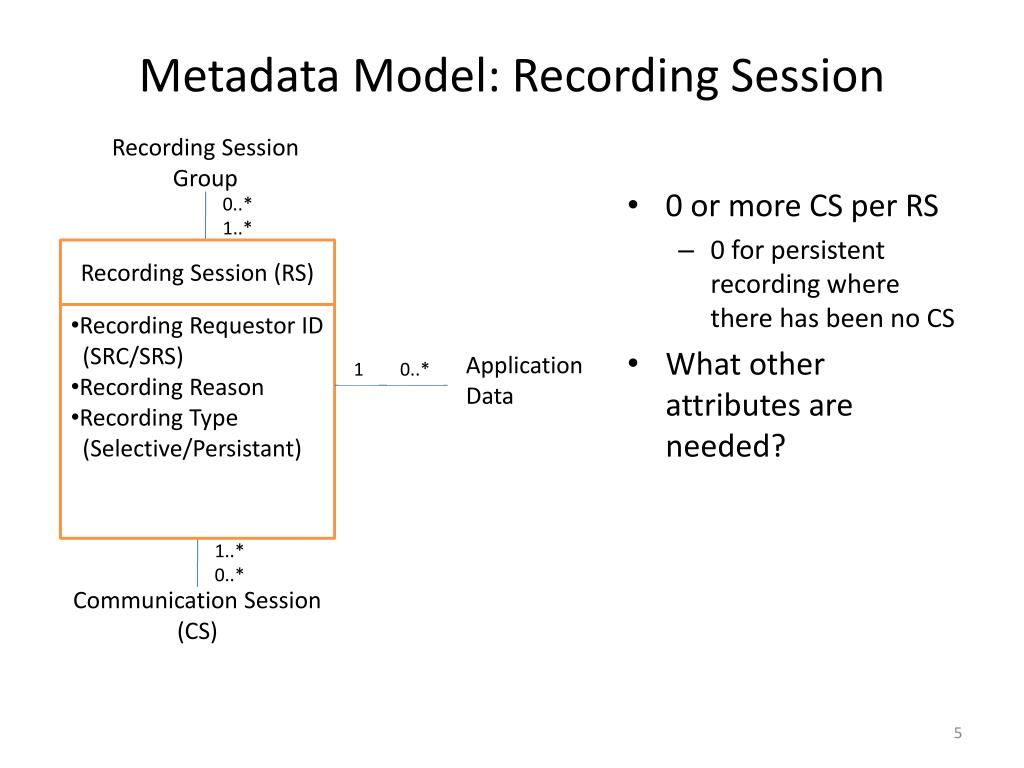 Metadata Model: Recording Session

Recording Session Group

0..*
1..*

Recording Session (RS)

•Recording Requestor ID (SRC/SRS)
•Recording Reason
•Recording Type (Selective/Persistant)

1
0..*

Application Data

1..*
0..*

Communication Session (CS)

• 0 or more CS per RS
– 0 for persistent recording where there has been no CS
• What other attributes are needed?

5